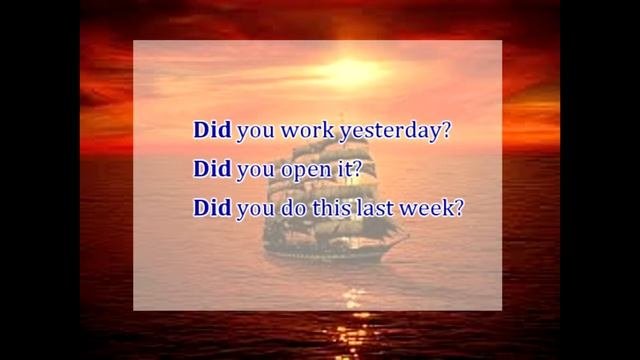 Did you work yesterday?
Did you open it?
Did you do this last week?